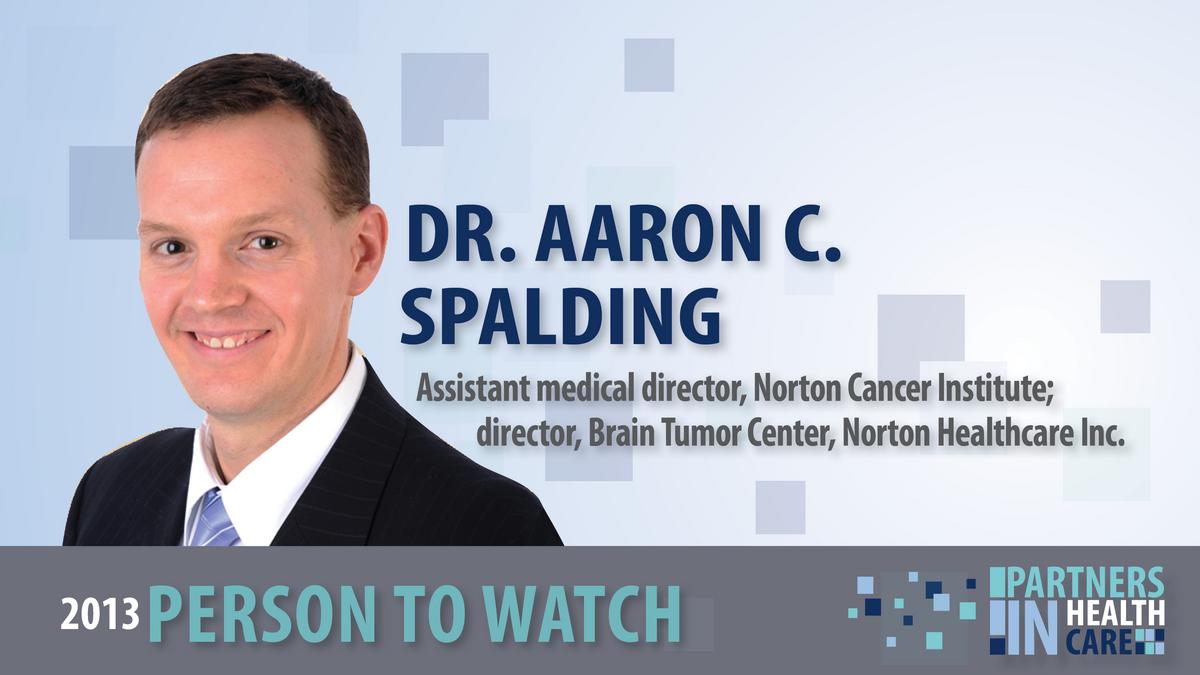 DR. AARON C. SPALDING

Assistant medical director, Norton Cancer Institute; director, Brain Tumor Center, Norton Healthcare Inc.

2013 PERSON TO WATCH

PARTNERS IN HEALTH CARE